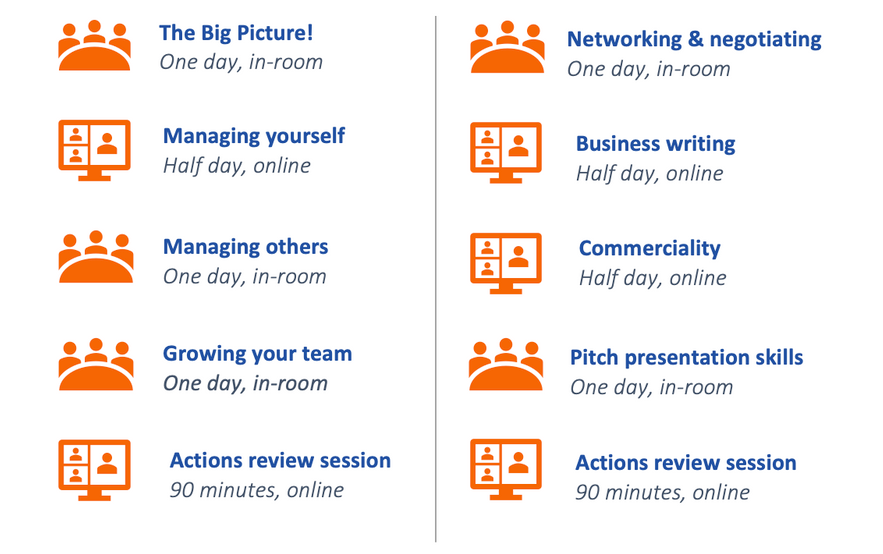 The Big Picture!
One day, in-room

Managing yourself
Half day, online

Managing others
One day, in-room

Growing your team
One day, in-room

Actions review session
90 minutes, online

Networking & negotiating
One day, in-room

Business writing
Half day, online

Commerciality
Half day, online

Pitch presentation skills
One day, in-room

Actions review session
90 minutes, online